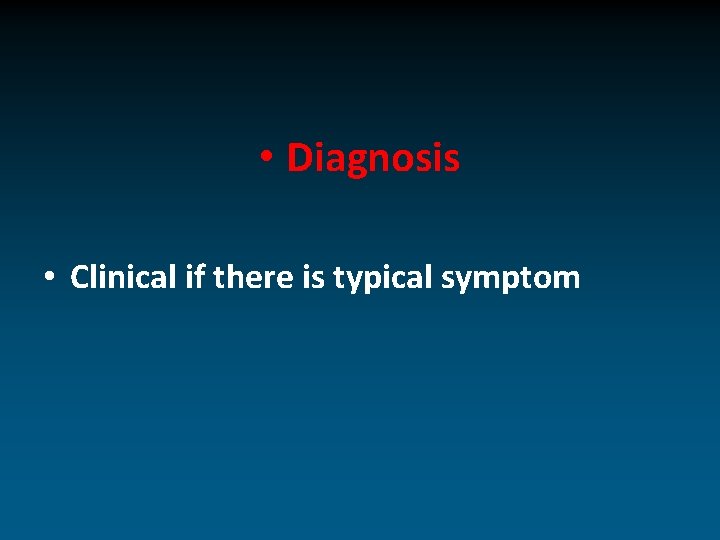 • Diagnosis

• Clinical if there is typical symptom